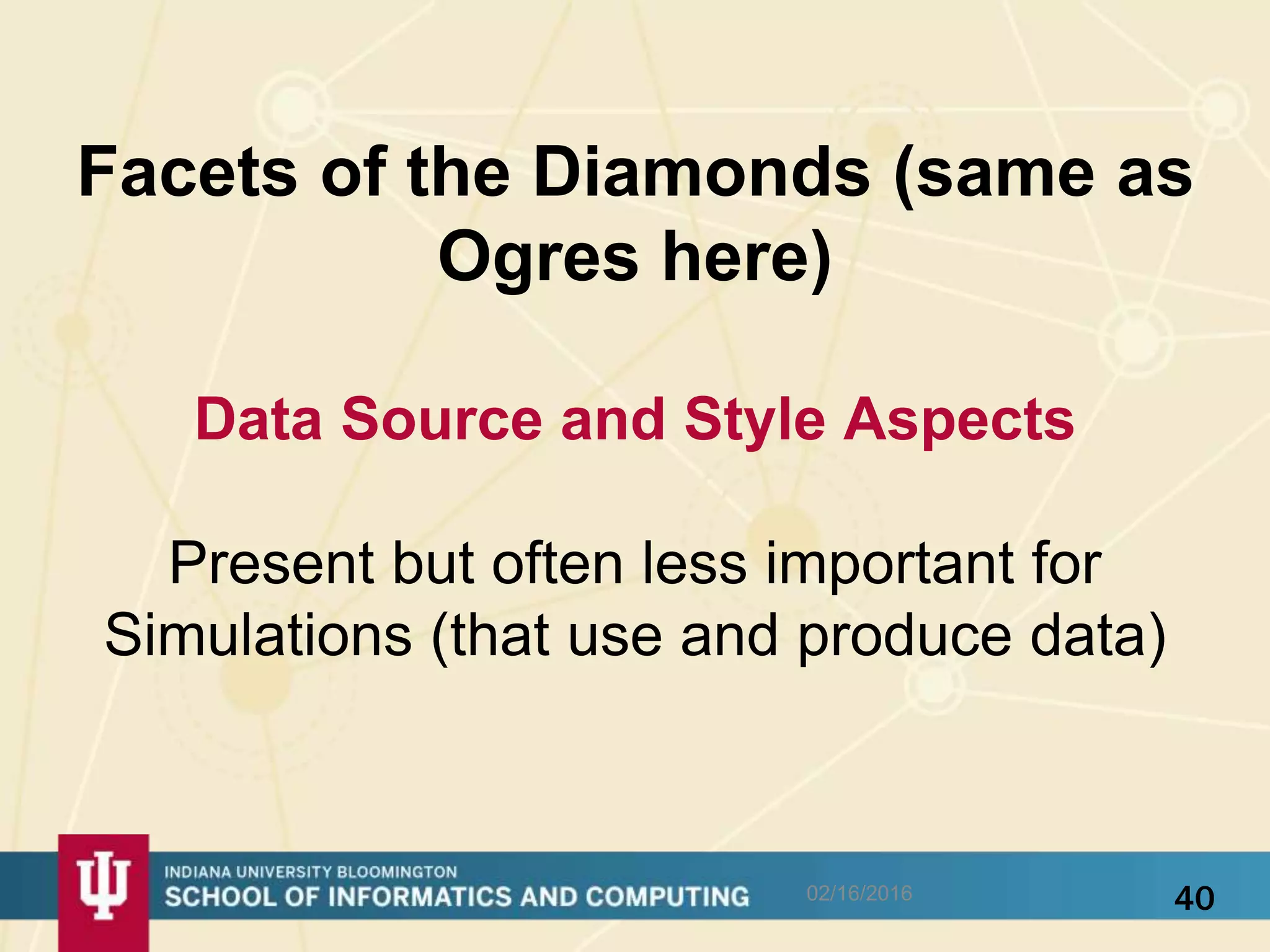 Facets of the Diamonds (same as Ogres here)

Data Source and Style Aspects

Present but often less important for Simulations (that use and produce data)

INDIANA UNIVERSITY BLOOMINGTON
SCHOOL OF INFORMATICS AND COMPUTING

02/16/2016

40